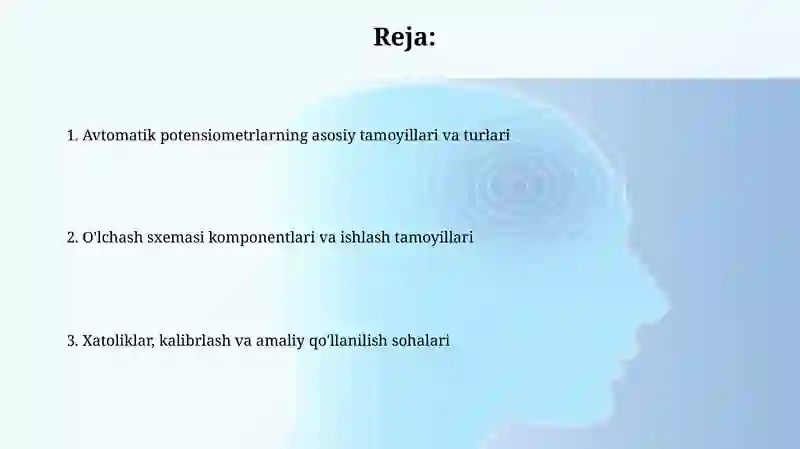 Reja:

1. Avtomatik potensiometrlarning asosiy tamoyillari va turlari

2. O'lchash sxemasi komponentlari va ishlash tamoyillari

3. Xatoliklar, kalibrlash va amaliy qo'llanilish sohalari